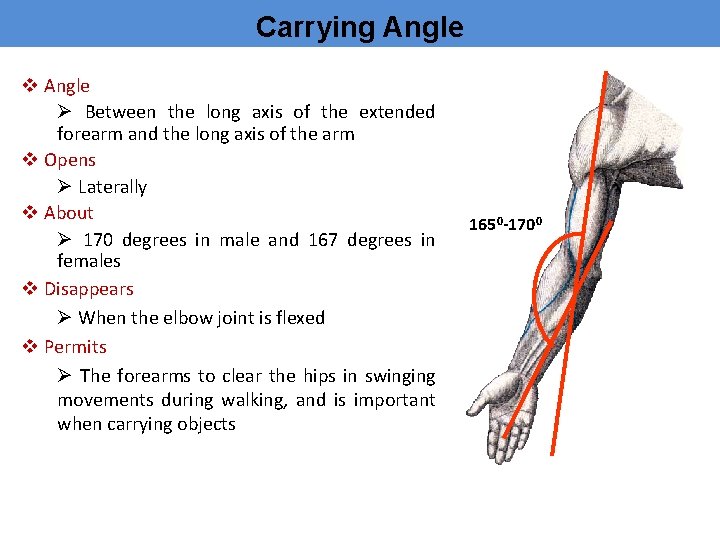 Carrying Angle

❖ Angle

➢ Between the long axis of the extended forearm and the long axis of the arm

❖ Opens

➢ Laterally

❖ About

➢ 170 degrees in male and 167 degrees in females

❖ Disappears

➢ When the elbow joint is flexed

❖ Permits

➢ The forearms to clear the hips in swinging movements during walking, and is important when carrying objects

$165^0$-$170^0$